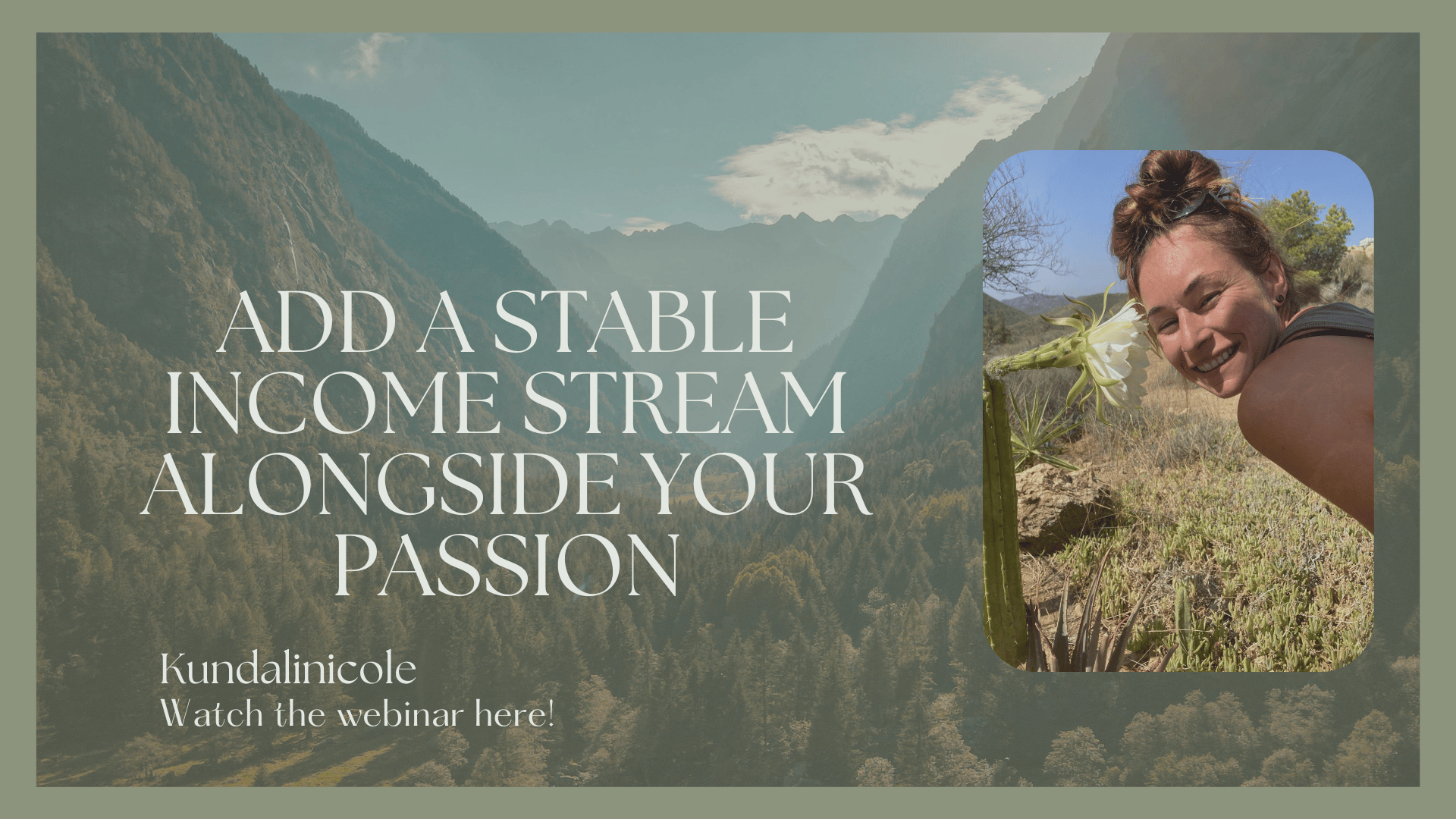 ADD A STABLE INCOME STREAM ALONGSIDE YOUR PASSION

Kundalinicole
Watch the webinar here!